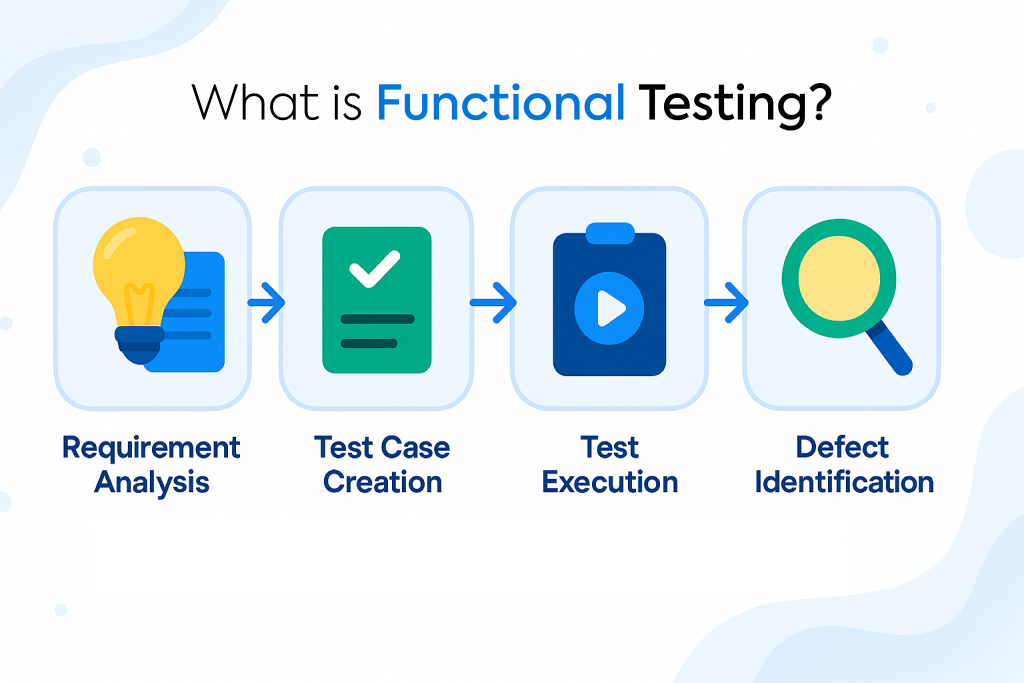 What is Functional Testing?

Requirement Analysis

Test Case Creation

Test Execution

Defect Identification